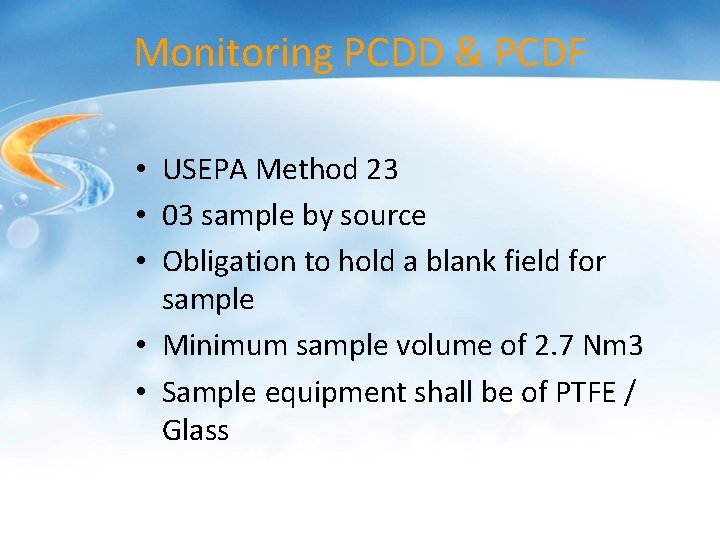 Monitoring PCDD & PCDF

• USEPA Method 23
• 03 sample by source
• Obligation to hold a blank field for sample
• Minimum sample volume of 2.7 Nm3
• Sample equipment shall be of PTFE / Glass